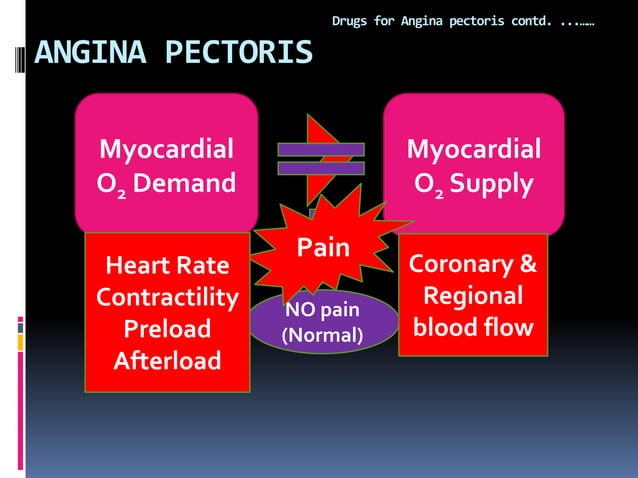 Drugs for Angina pectoris contd. ...……

ANGINA PECTORIS

Myocardial $O_2$ Demand

Myocardial $O_2$ Supply

Pain

Heart Rate
Contractility
Preload
Afterload

NO pain
(Normal)

Coronary &
Regional
blood flow